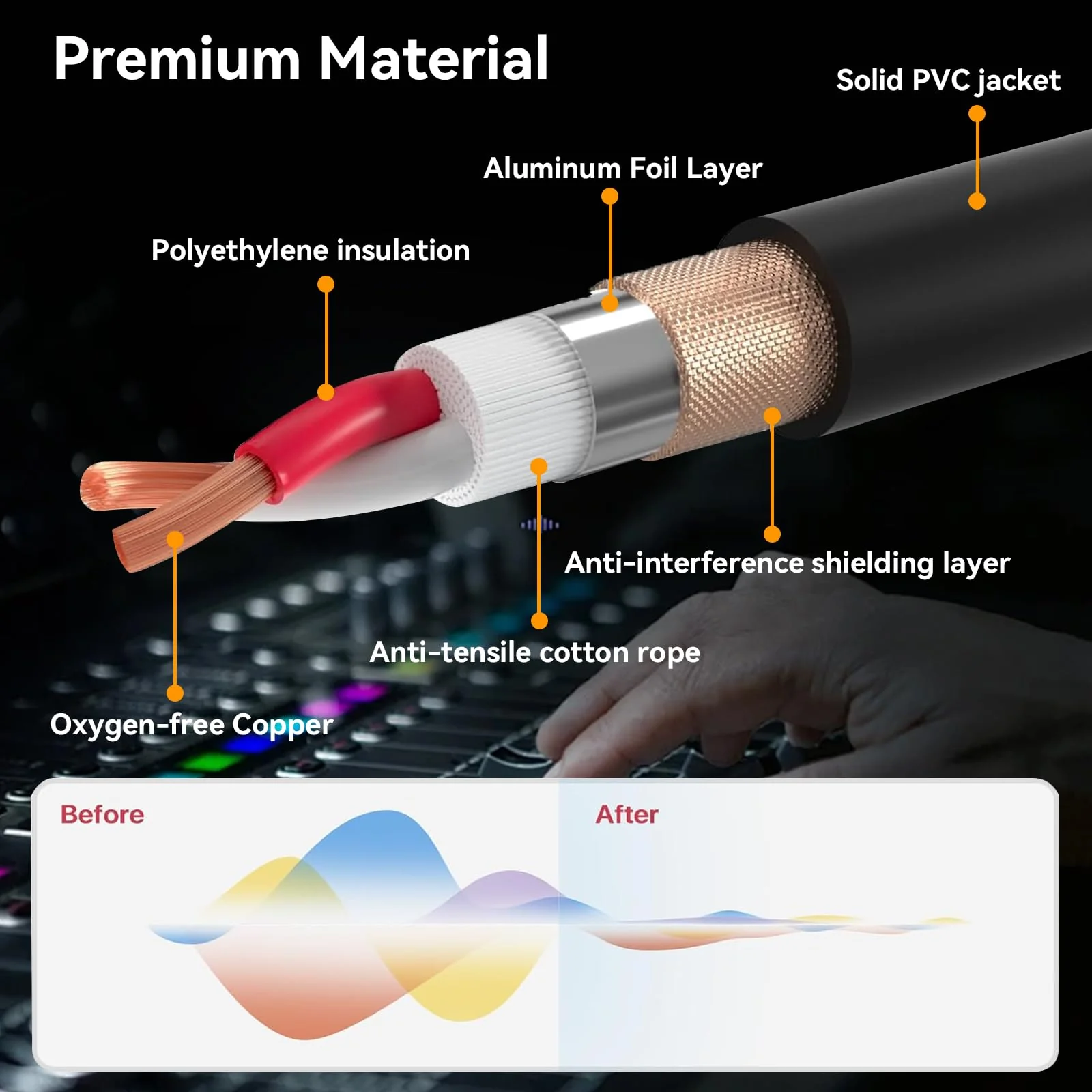 Premium Material

Solid PVC jacket

Aluminum Foil Layer

Polyethylene insulation

Anti-interference shielding layer

Anti-tensile cotton rope

Oxygen-free Copper

Before

After